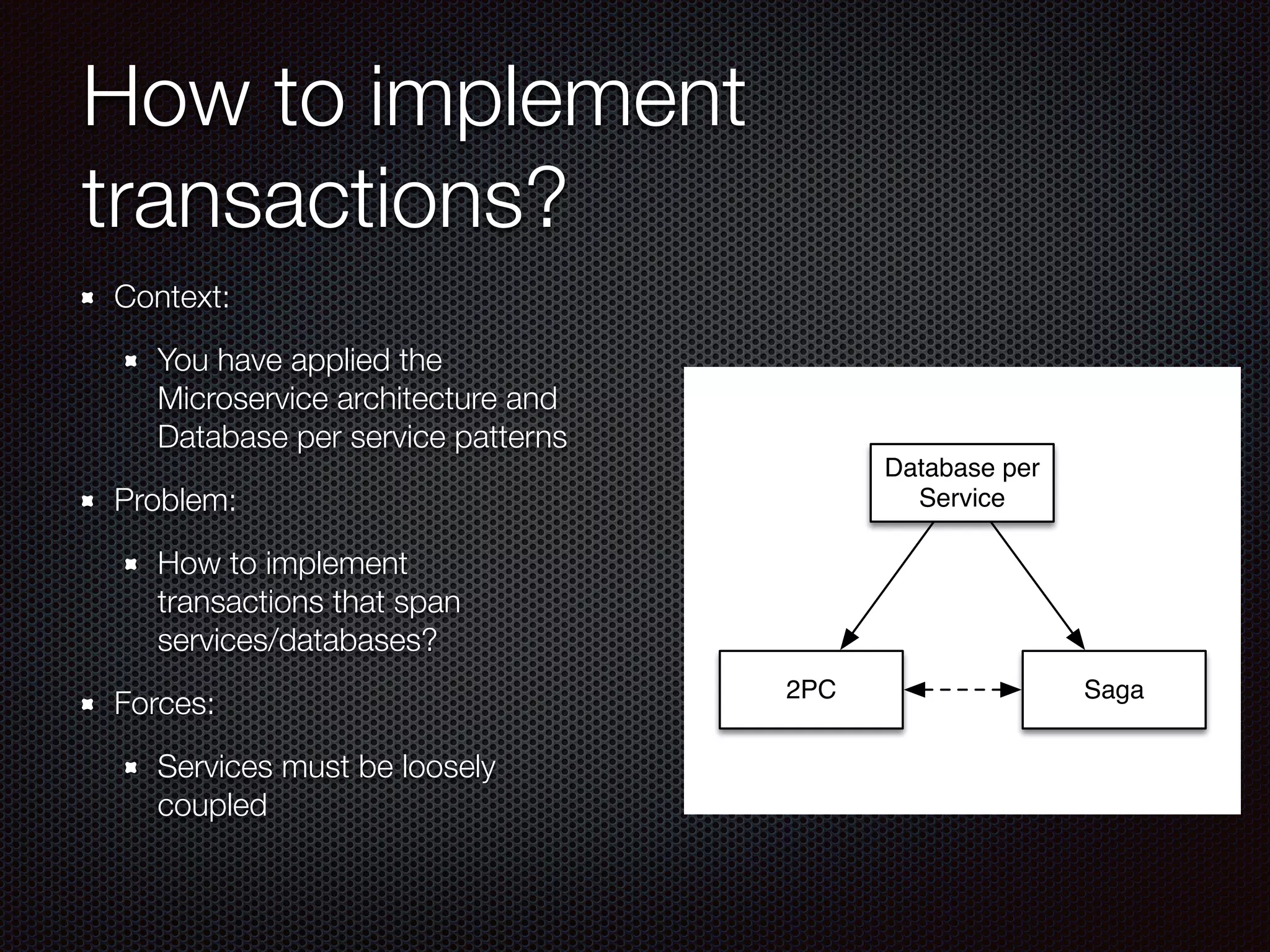 How to implement transactions?

Context:

You have applied the Microservice architecture and Database per service patterns

Problem:

How to implement transactions that span services/databases?

Forces:

Services must be loosely coupled

Database per Service

2PC

Saga